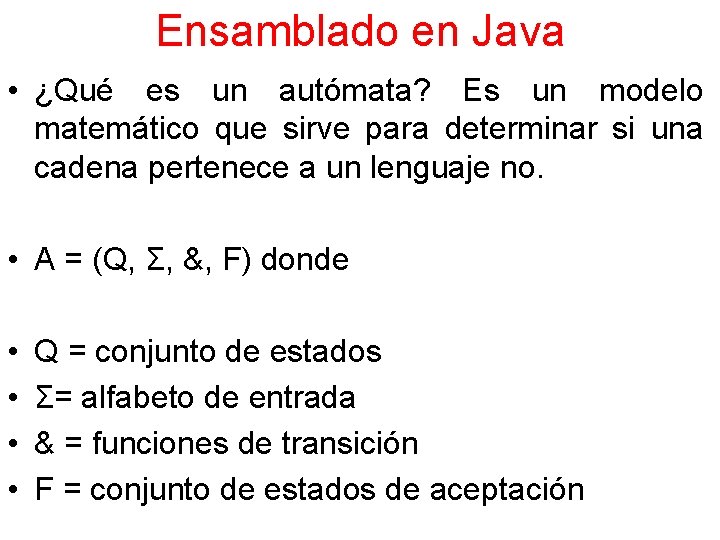 Ensamblado en Java

• ¿Qué es un autómata? Es un modelo matemático que sirve para determinar si una cadena pertenece a un lenguaje no.

• A = (Q, Σ, &, F) donde

• Q = conjunto de estados
• Σ= alfabeto de entrada
• & = funciones de transición
• F = conjunto de estados de aceptación